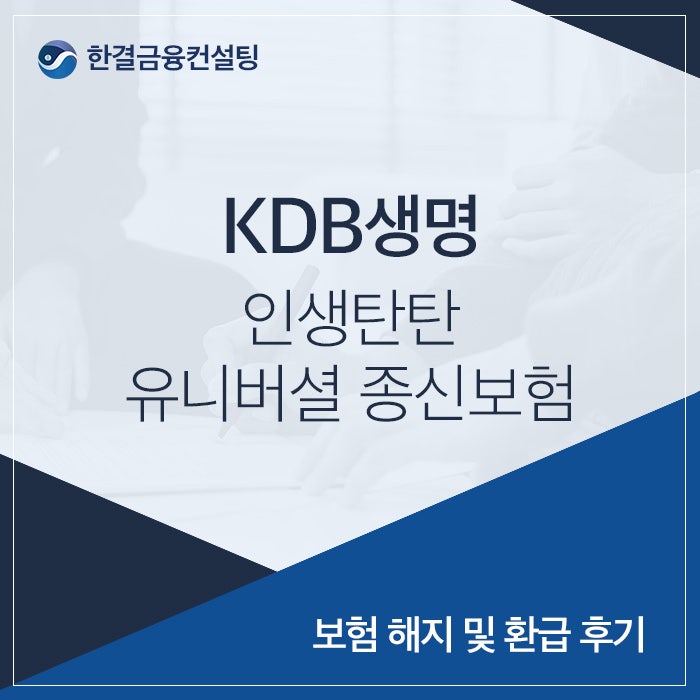 한결금융컨설팅

KDB생명

인생탄탄
유니버셜 종신보험

보험 해지 및 환급 후기